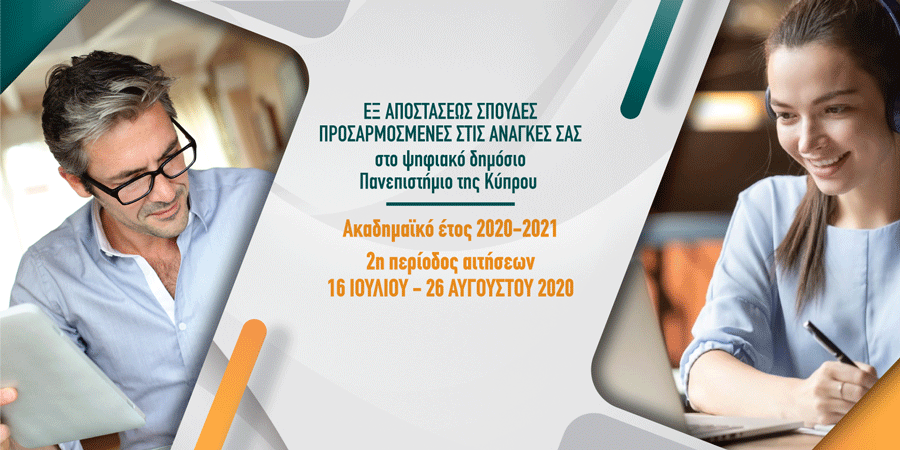 ΕΞ ΑΠΟΣΤΑΣΕΩΣ ΣΠΟΥΔΕΣ ΠΡΟΣΑΡΜΟΣΜΕΝΕΣ ΣΤΙΣ ΑΝΑΓΚΕΣ ΣΑΣ
στο ψηφιακό δημόσιο Πανεπιστήμιο της Κύπρου

Ακαδημαϊκό έτος 2020-2021
2η περίοδος αιτήσεων
16 ΙΟΥΛΙΟΥ - 26 ΑΥΓΟΥΣΤΟΥ 2020